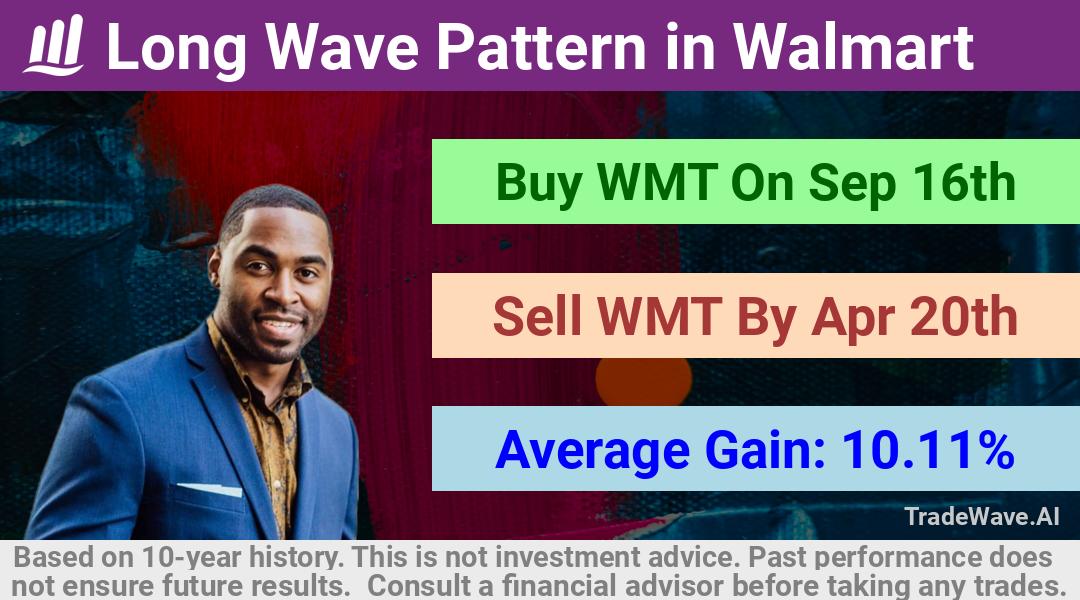 Long Wave Pattern in Walmart

Buy WMT On Sep 16th

Sell WMT By Apr 20th

Average Gain: 10.11%

TradeWave.AI

Based on 10-year history. This is not investment advice. Past performance does not ensure future results. Consult a financial advisor before taking any trades.